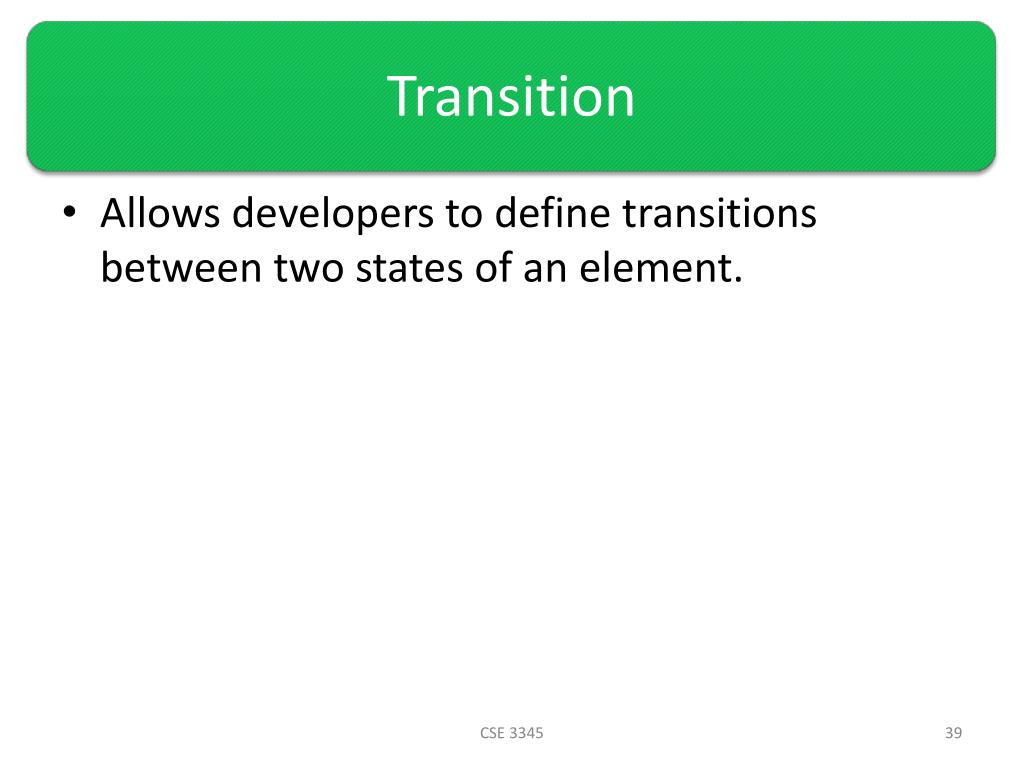 Transition

• Allows developers to define transitions between two states of an element.

CSE 3345

39